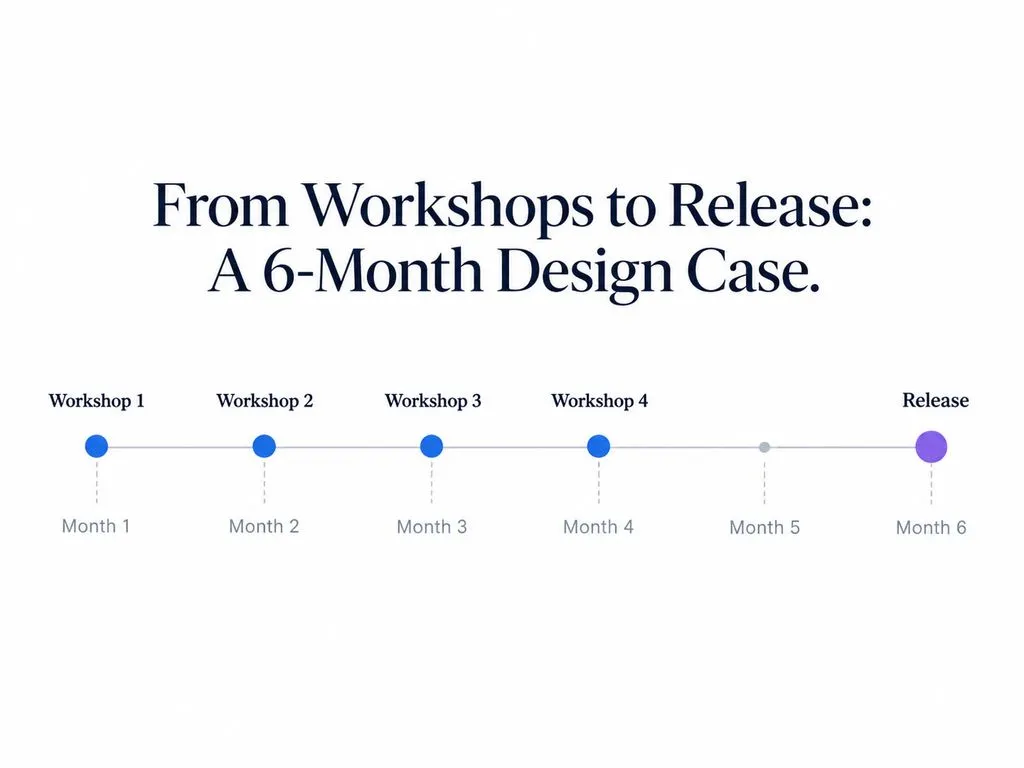 From Workshops to Release:
A 6-Month Design Case.

Workshop 1
Workshop 2
Workshop 3
Workshop 4
Release

Month 1
Month 2
Month 3
Month 4
Month 5
Month 6